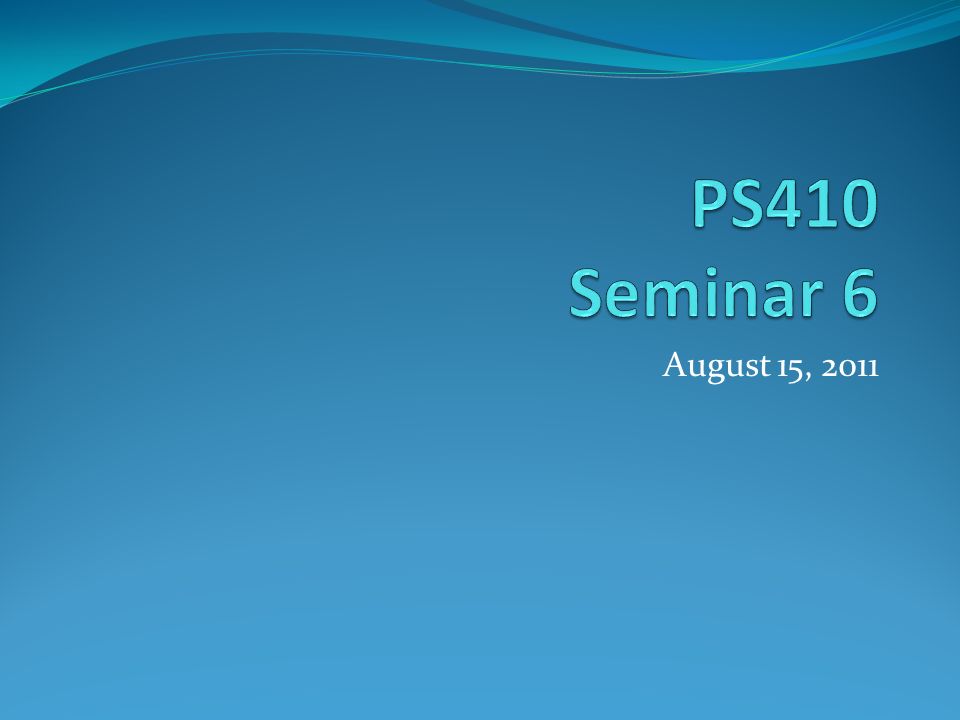 PS410
Seminar 6

August 15, 2011